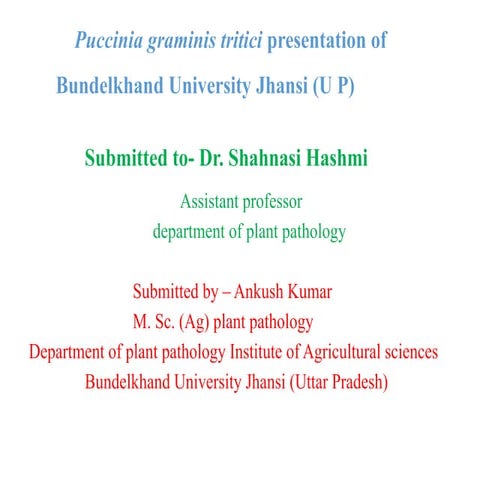 Puccinia graminis tritici presentation of

Bundelkhand University Jhansi (U P)

Submitted to- Dr. Shahnasi Hashmi

Assistant professor

department of plant pathology

Submitted by – Ankush Kumar

M. Sc. (Ag) plant pathology

Department of plant pathology Institute of Agricultural sciences

Bundelkhand University Jhansi (Uttar Pradesh)